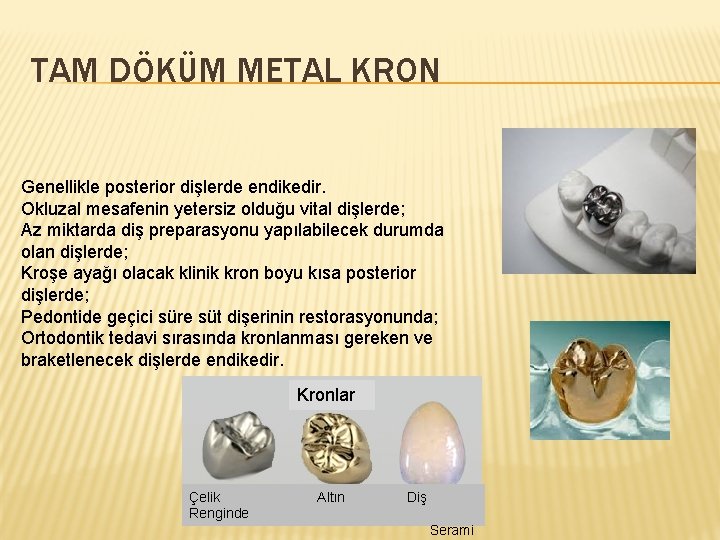 TAM DÖKÜM METAL KRON

Genellikle posterior dişlerde endikedir.
Okluzal mesafenin yetersiz olduğu vital dişlerde;
Az miktarda diş preparasyonu yapılabilecek durumda olan dişlerde;
Kroşe ayağı olacak klinik kron boyu kısa posterior dişlerde;
Pedontide geçici süre süt dişerinin restorasyonunda;
Ortodontik tedavi sırasında kronlanması gereken ve braketlenecek dişlerde endikedir.

Kronlar

Çelik Renginde

Altın

Diş

Serami